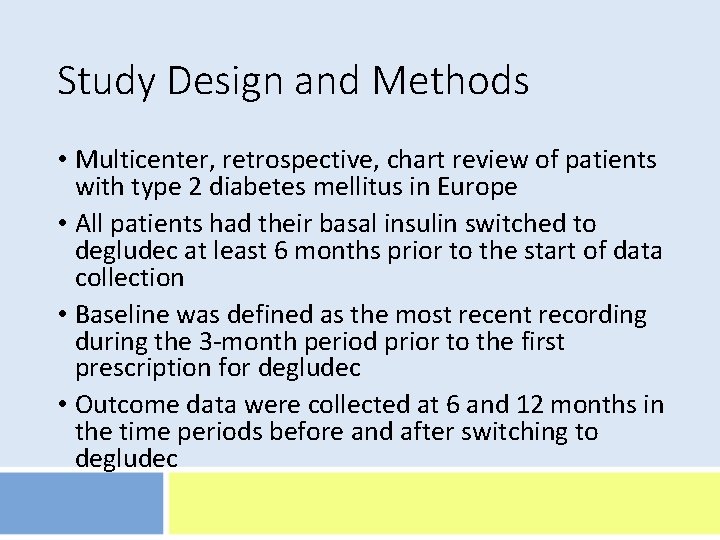 Study Design and Methods

• Multicenter, retrospective, chart review of patients with type 2 diabetes mellitus in Europe

• All patients had their basal insulin switched to degludec at least 6 months prior to the start of data collection

• Baseline was defined as the most recent recording during the 3-month period prior to the first prescription for degludec

• Outcome data were collected at 6 and 12 months in the time periods before and after switching to degludec